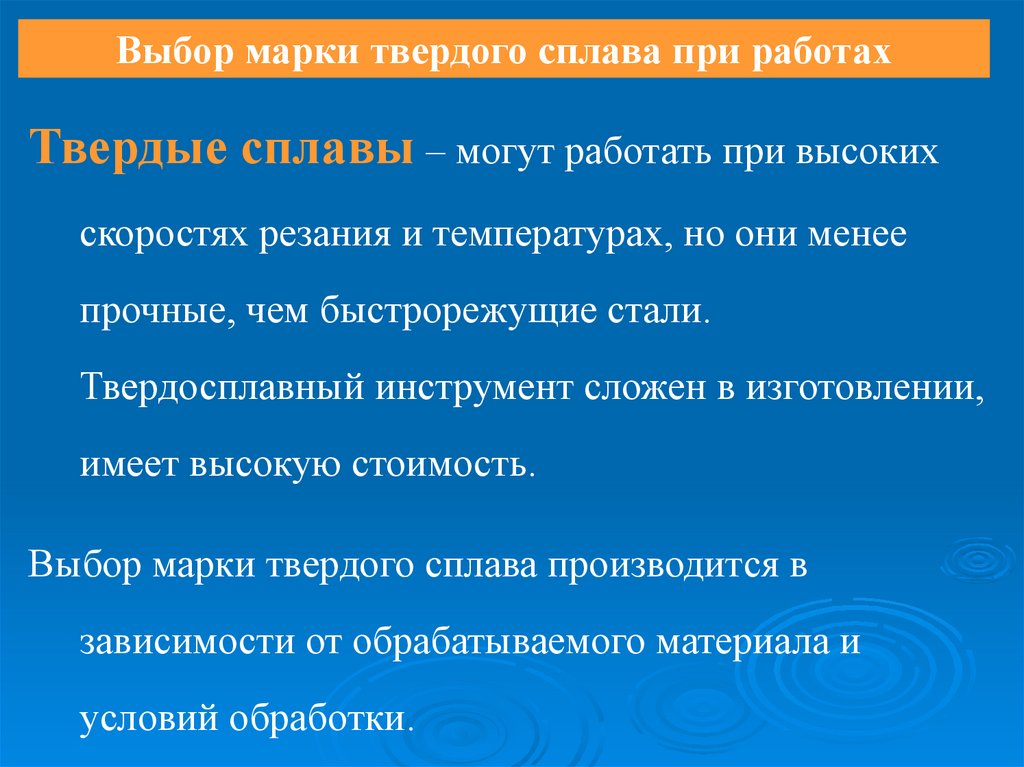 Выбор марки твердого сплава при работах

Твердые сплавы – могут работать при высоких скоростях резания и температурах, но они менее прочные, чем быстрорежущие стали. Твердосплавный инструмент сложен в изготовлении, имеет высокую стоимость.

Выбор марки твердого сплава производится в зависимости от обрабатываемого материала и условий обработки.